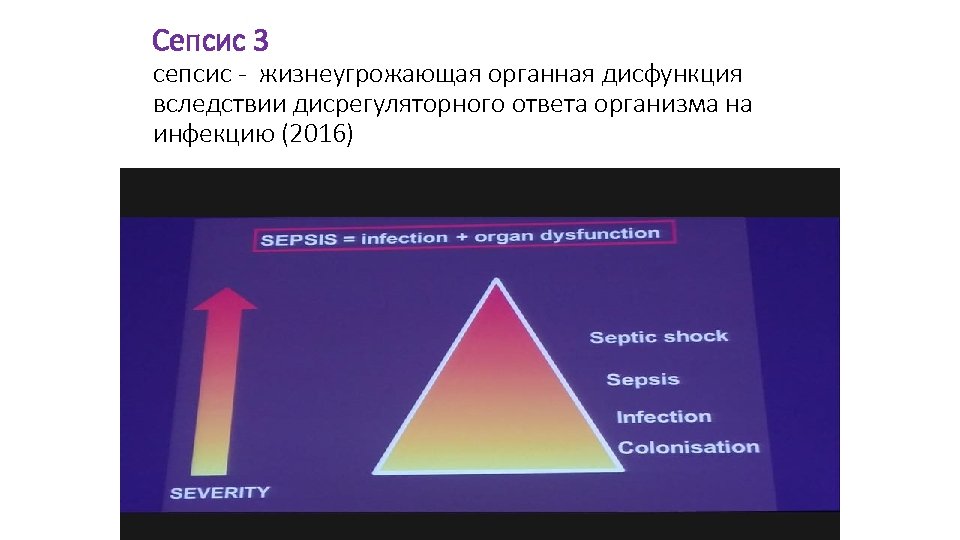 Сепсис 3
сепсис - жизнеугрожающая органная дисфункция вследствии дисрегуляторного ответа организма на инфекцию (2016)

SEPSIS = infection + organ dysfunction

Septic shock
Sepsis
Infection
Colonisation

SEVERITY